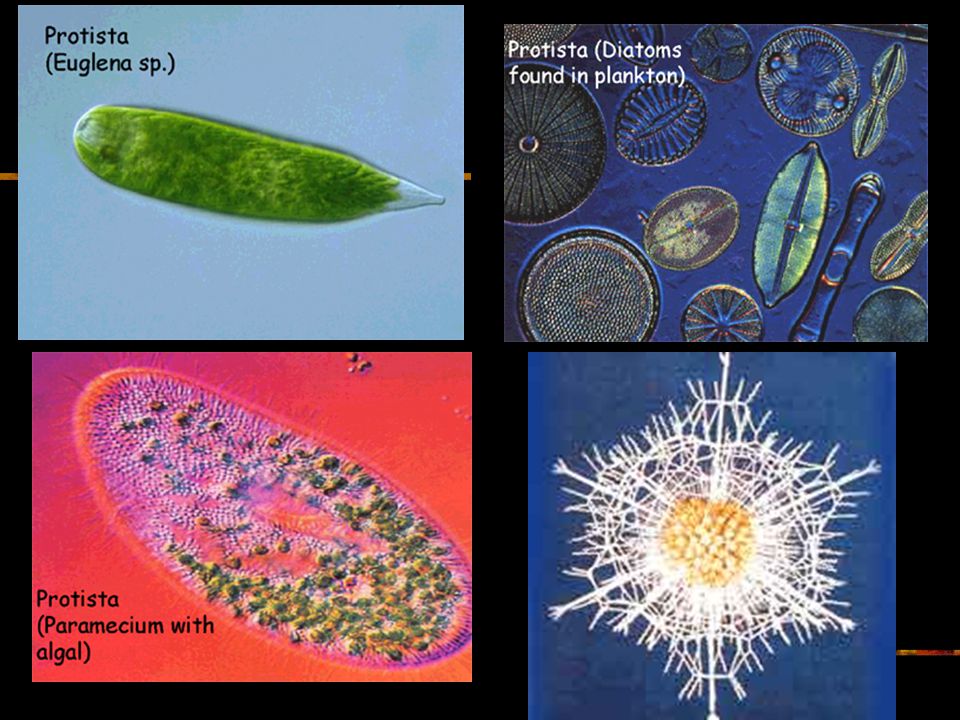 Protista
(Euglena sp.)

Protista (Diatoms found in plankton)

Protista
(Paramecium with algal)